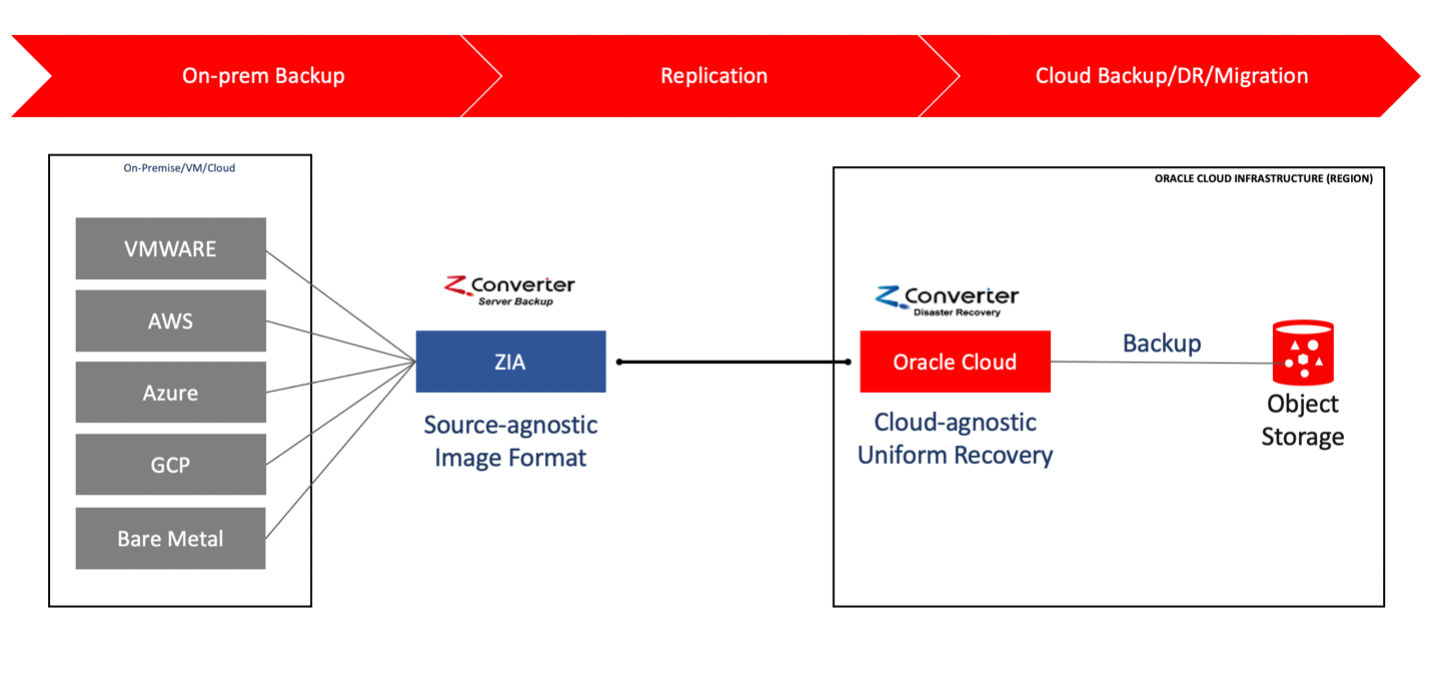 On-prem Backup

Replication

Cloud Backup/DR/Migration

On-Premise/VM/Cloud

VMWARE

AWS

Azure

GCP

Bare Metal

Z Converter
Server Backup

ZIA

Source-agnostic Image Format

ORACLE CLOUD INFRASTRUCTURE (REGION)

Z Converter
Disaster Recovery

Oracle Cloud

Cloud-agnostic Uniform Recovery

Backup

Object Storage